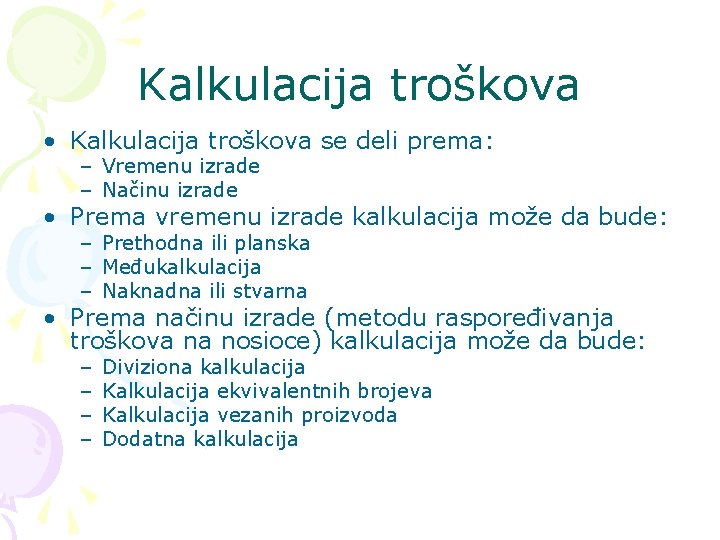 Kalkulacija troškova

• Kalkulacija troškova se deli prema:
– Vremenu izrade
– Načinu izrade
• Prema vremenu izrade kalkulacija može da bude:
– Prethodna ili planska
– Međukalkulacija
– Naknadna ili stvarna
• Prema načinu izrade (metodu raspoređivanja troškova na nosioce) kalkulacija može da bude:
– Diviziona kalkulacija
– Kalkulacija ekvivalentnih brojeva
– Kalkulacija vezanih proizvoda
– Dodatna kalkulacija